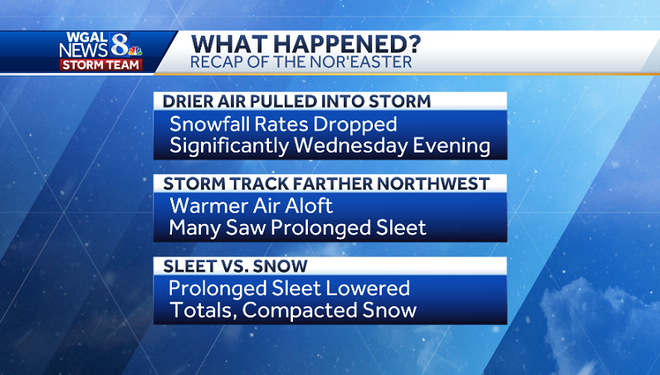 WGAL NEWS 8
STORM TEAM

WHAT HAPPENED?
RECAP OF THE NOR'EASTER

DRIER AIR PULLED INTO STORM
Snowfall Rates Dropped Significantly Wednesday Evening

STORM TRACK FARTHER NORTHWEST
Warmer Air Aloft
Many Saw Prolonged Sleet

SLEET VS. SNOW
Prolonged Sleet Lowered Totals, Compacted Snow